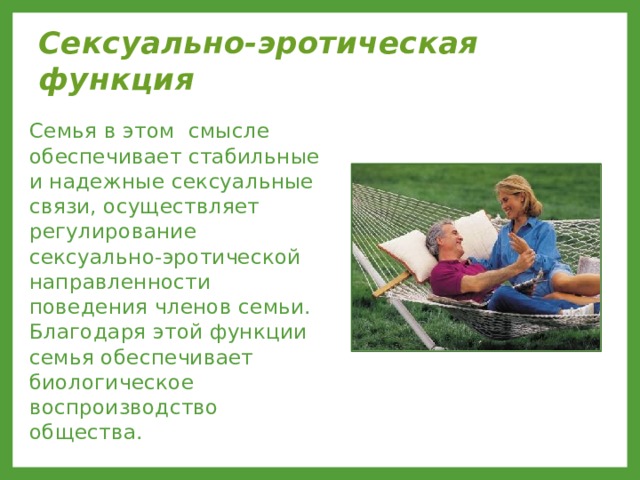 Сексуально-эротическая функция

Семья в этом смысле обеспечивает стабильные и надежные сексуальные связи, осуществляет регулирование сексуально-эротической направленности поведения членов семьи. Благодаря этой функции семья обеспечивает биологическое воспроизводство общества.